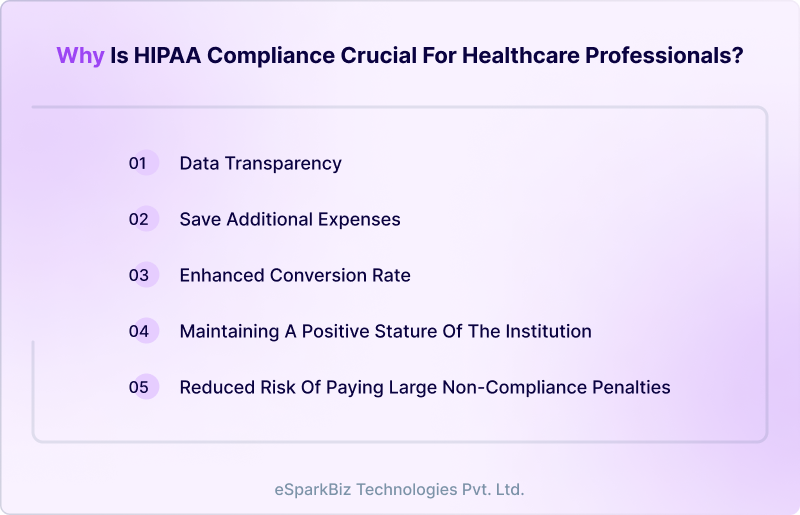 Why Is HIPAA Compliance Crucial For Healthcare Professionals?

01 Data Transparency

02 Save Additional Expenses

03 Enhanced Conversion Rate

04 Maintaining A Positive Stature Of The Institution

05 Reduced Risk Of Paying Large Non-Compliance Penalties

eSparkBiz Technologies Pvt. Ltd.